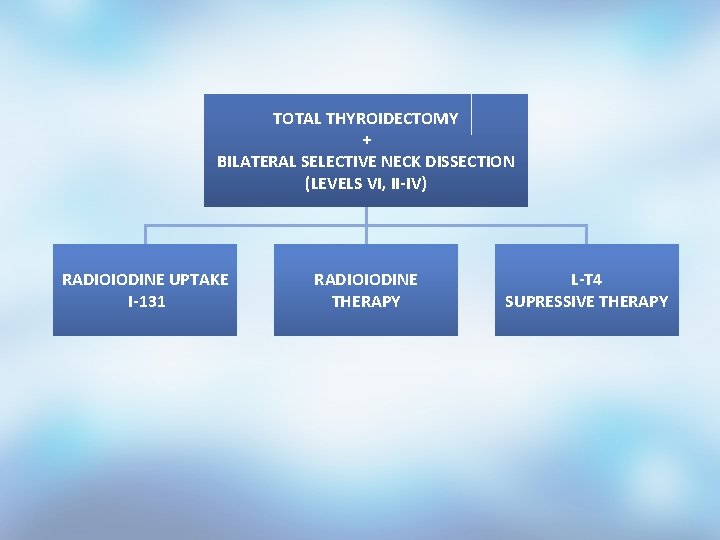 TOTAL THYROIDECTOMY
+
BILATERAL SELECTIVE NECK DISSECTION
(LEVELS VI, II-IV)

RADIOIODINE UPTAKE
I-131

RADIOIODINE
THERAPY

L-T4
SUPRESSIVE THERAPY